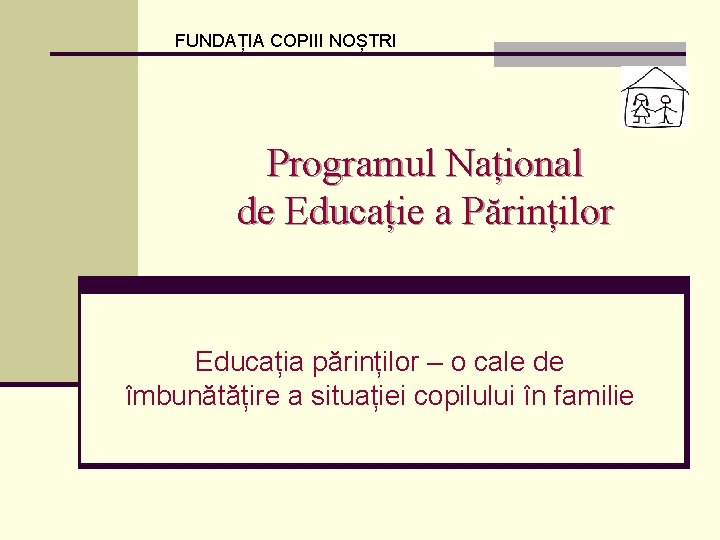 FUNDAȚIA COPIII NOȘTRI

Programul Național de Educație a Părinților

Educația părinților – o cale de îmbunătățire a situației copilului în familie